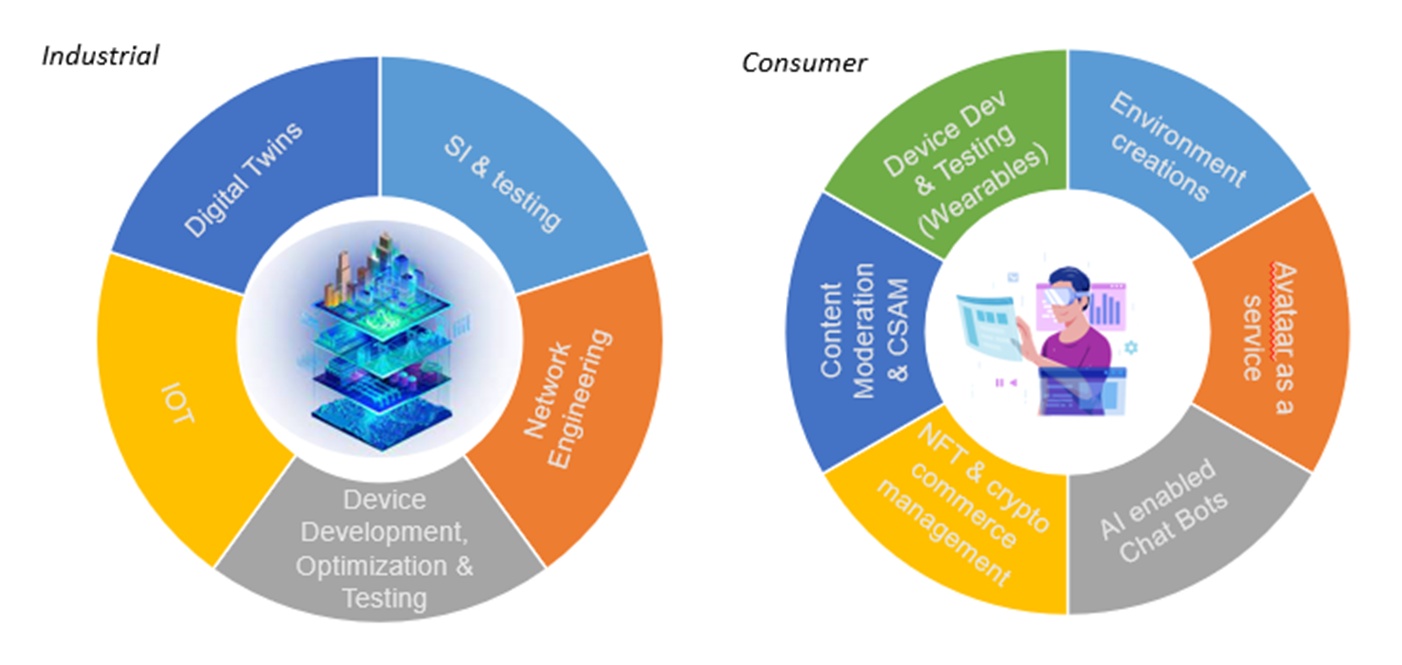 Industrial

Digital Twins

SI & testing

Network Engineering

Device Development, Optimization & Testing

IOT

Consumer

Device Dev & Testing (Wearables)

Environment creations

Avataar as a service

AI enabled Chat Bots

NFT & crypto commerce management

Content Moderation & CSAM